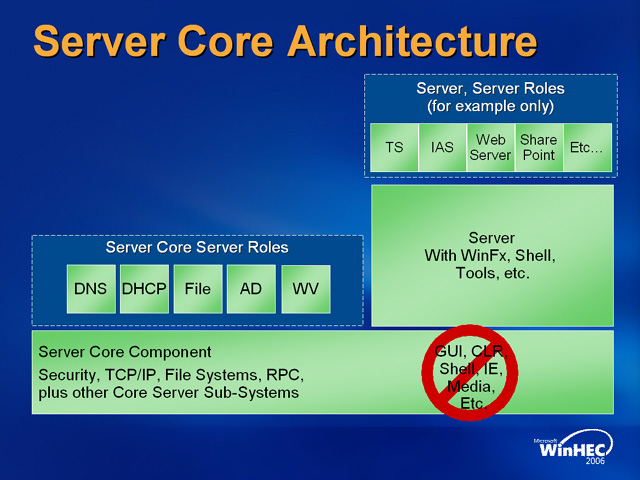 Server Core Architecture

Server, Server Roles
(for example only)

TS

IAS

Web Server

Share Point

Etc…

Server
With WinFx, Shell, Tools, etc.

Server Core Server Roles

DNS

DHCP

File

AD

WV

Server Core Component

Security, TCP/IP, File Systems, RPC, plus other Core Server Sub-Systems

GUI, CLR, Shell, IE, Media, Etc.

Microsoft
WinHEC
2006